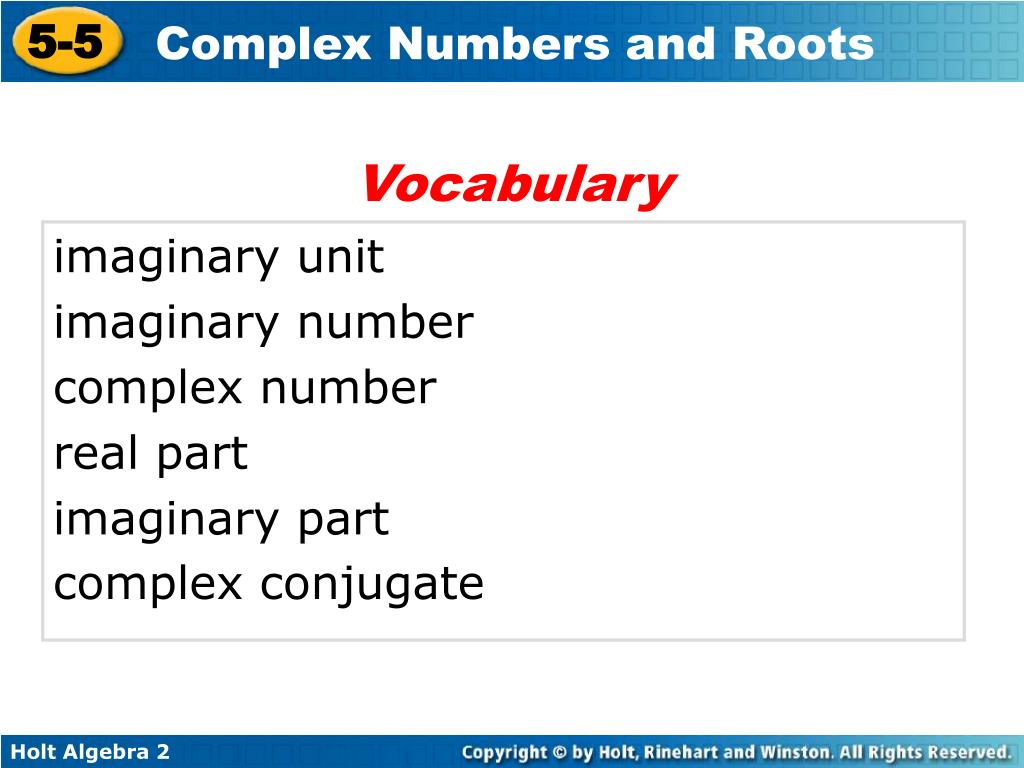 5-5 Complex Numbers and Roots

Vocabulary

imaginary unit
imaginary number
complex number
real part
imaginary part
complex conjugate

Holt Algebra 2
Copyright © by Holt, Rinehart and Winston. All Rights Reserved.